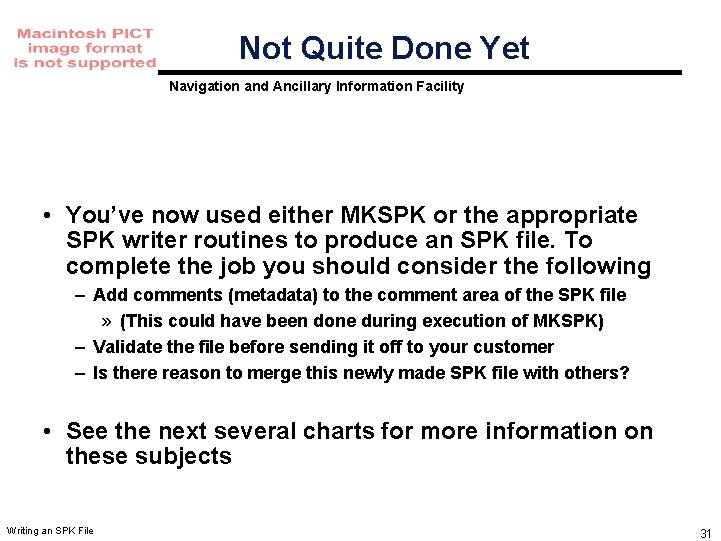 Macintosh PICT image format is not supported

Not Quite Done Yet

Navigation and Ancillary Information Facility

• You've now used either MKSPK or the appropriate SPK writer routines to produce an SPK file. To complete the job you should consider the following

– Add comments (metadata) to the comment area of the SPK file

» (This could have been done during execution of MKSPK)

– Validate the file before sending it off to your customer

– Is there reason to merge this newly made SPK file with others?

• See the next several charts for more information on these subjects

Writing an SPK File

31